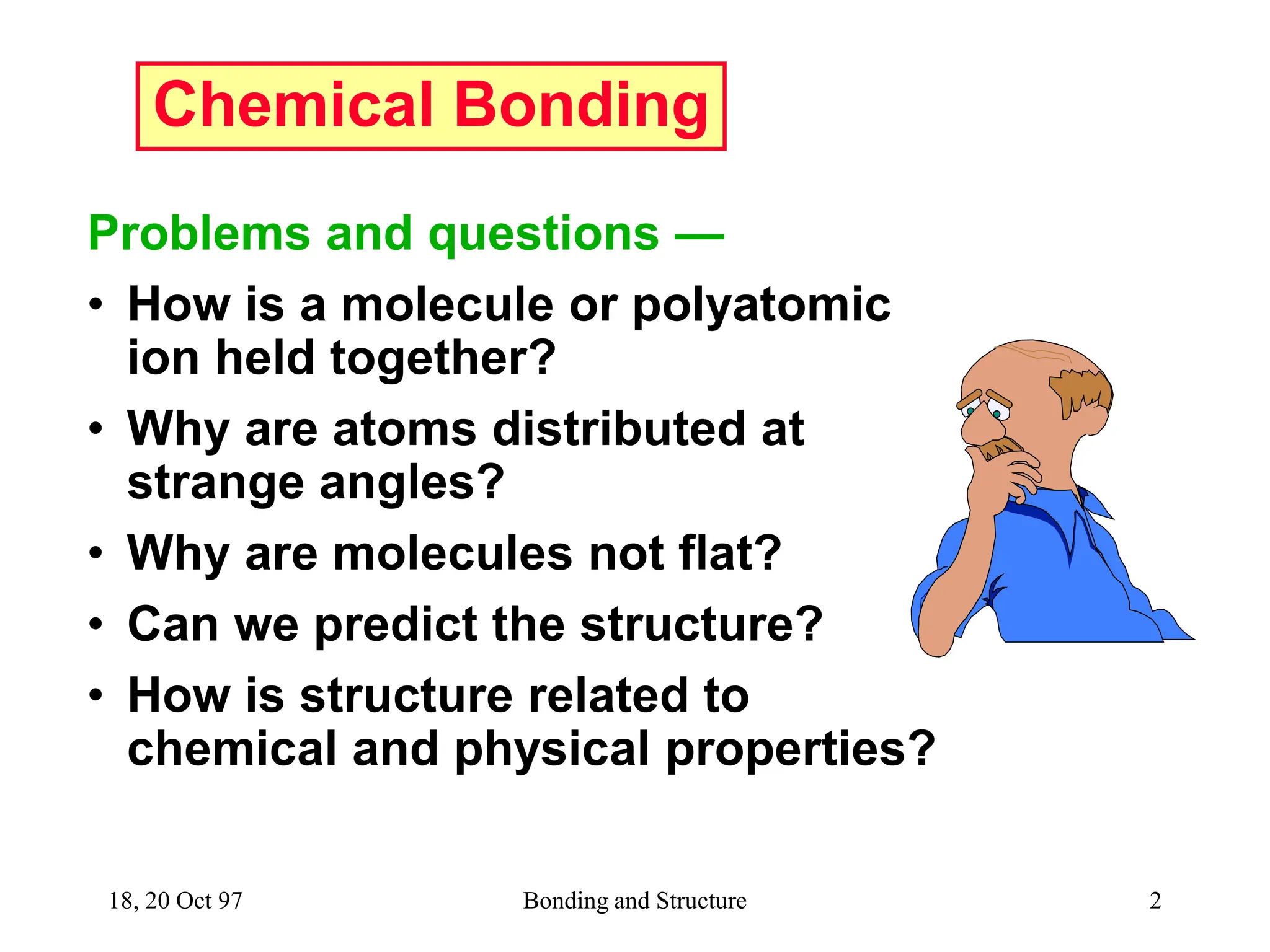 Chemical Bonding

Problems and questions —

• How is a molecule or polyatomic ion held together?
• Why are atoms distributed at strange angles?
• Why are molecules not flat?
• Can we predict the structure?
• How is structure related to chemical and physical properties?

18, 20 Oct 97 Bonding and Structure 2